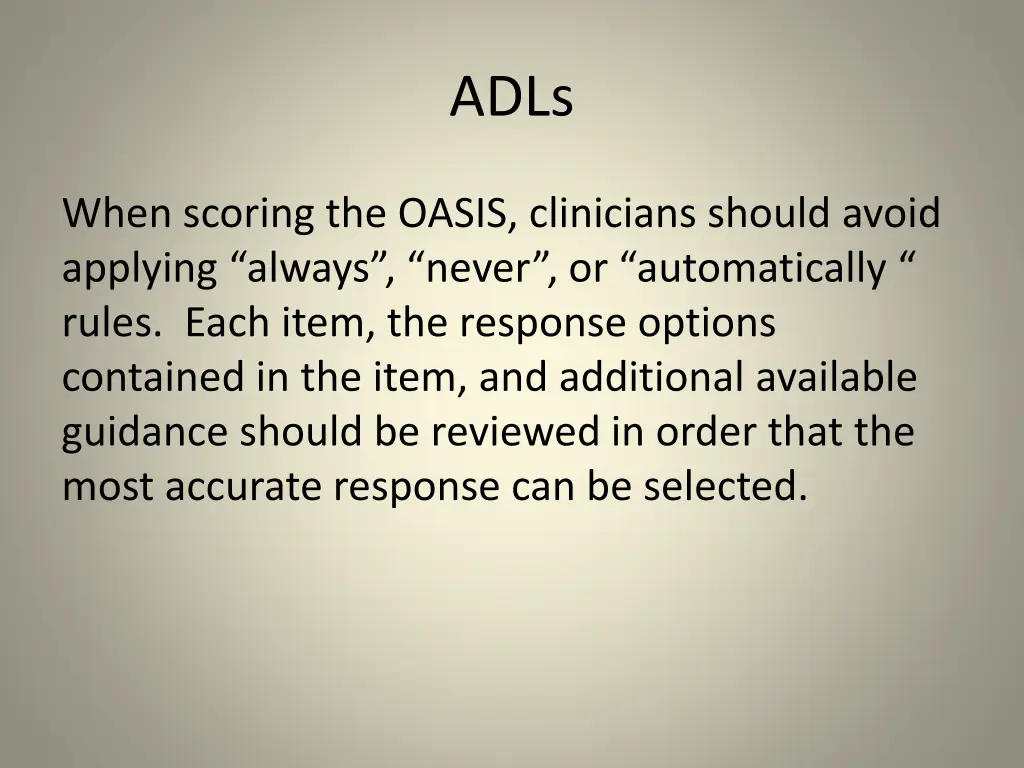 ADLs

When scoring the OASIS, clinicians should avoid applying “always”, “never”, or “automatically “ rules.  Each item, the response options contained in the item, and additional available guidance should be reviewed in order that the most accurate response can be selected.